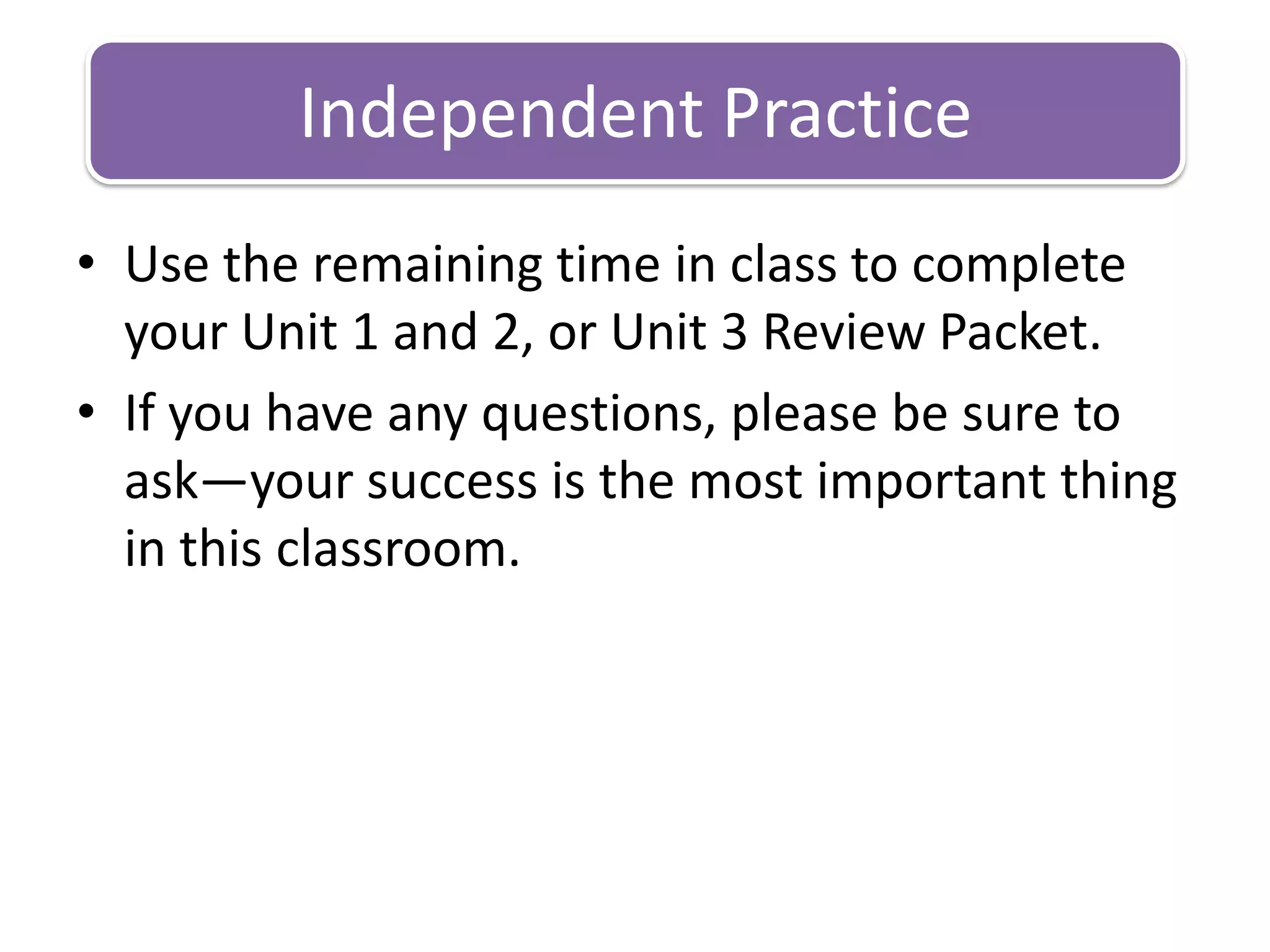 Independent Practice

• Use the remaining time in class to complete your Unit 1 and 2, or Unit 3 Review Packet.
• If you have any questions, please be sure to ask—your success is the most important thing in this classroom.